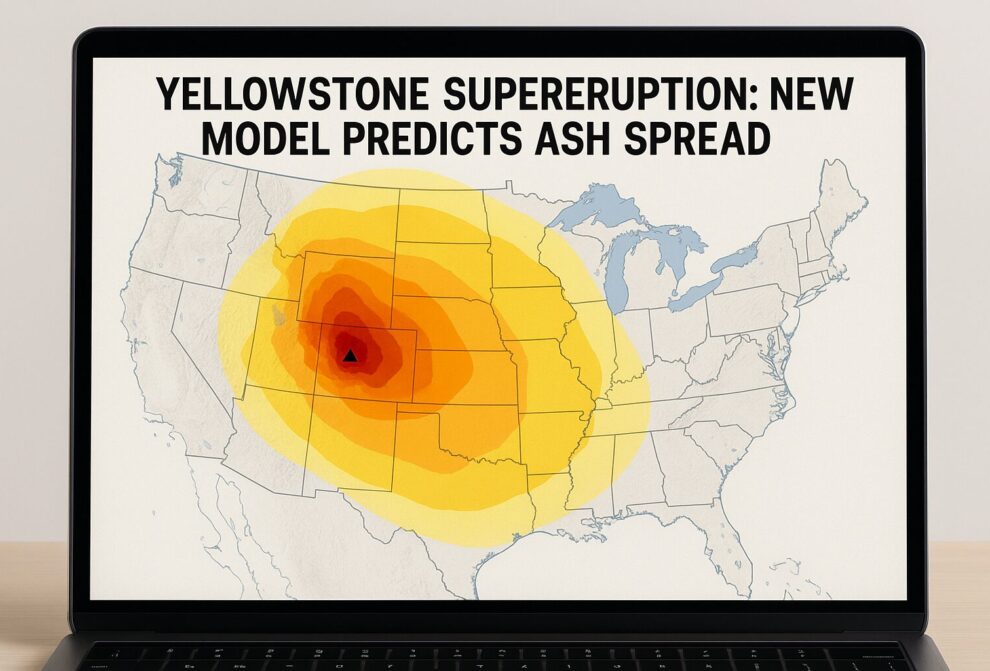 YELLOWSTONE SUPERERUPTION: NEW MODEL PREDICTS ASH SPREAD